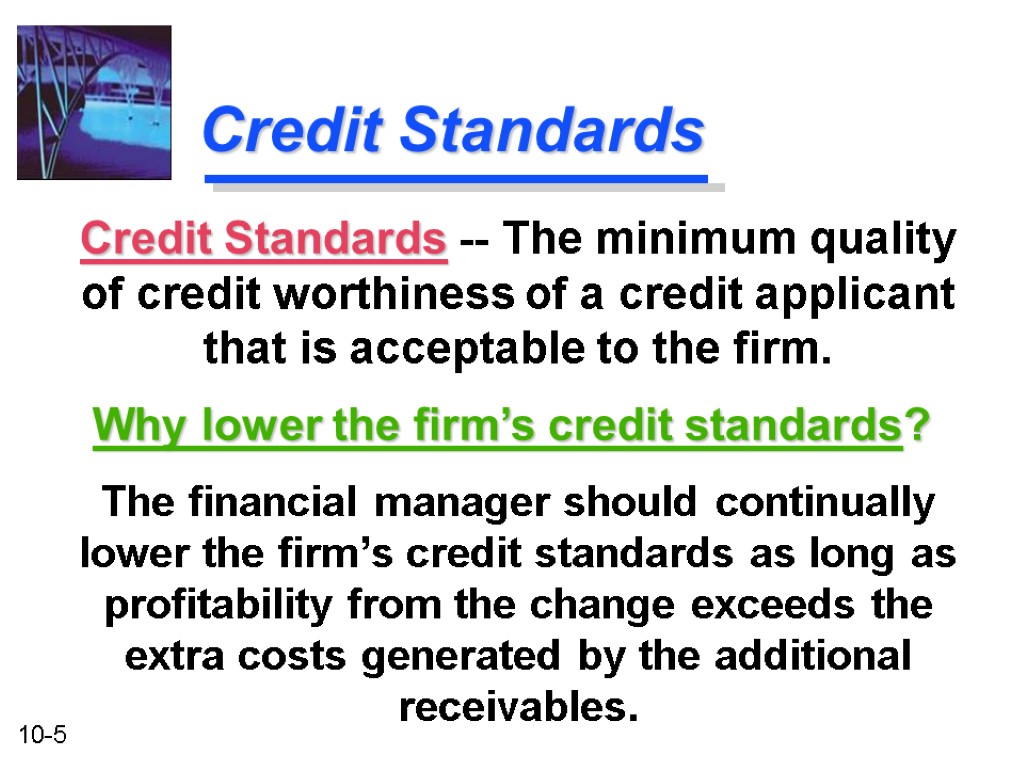 Credit Standards

Credit Standards -- The minimum quality of credit worthiness of a credit applicant that is acceptable to the firm.

Why lower the firm’s credit standards?

The financial manager should continually lower the firm’s credit standards as long as profitability from the change exceeds the extra costs generated by the additional receivables.

10-5